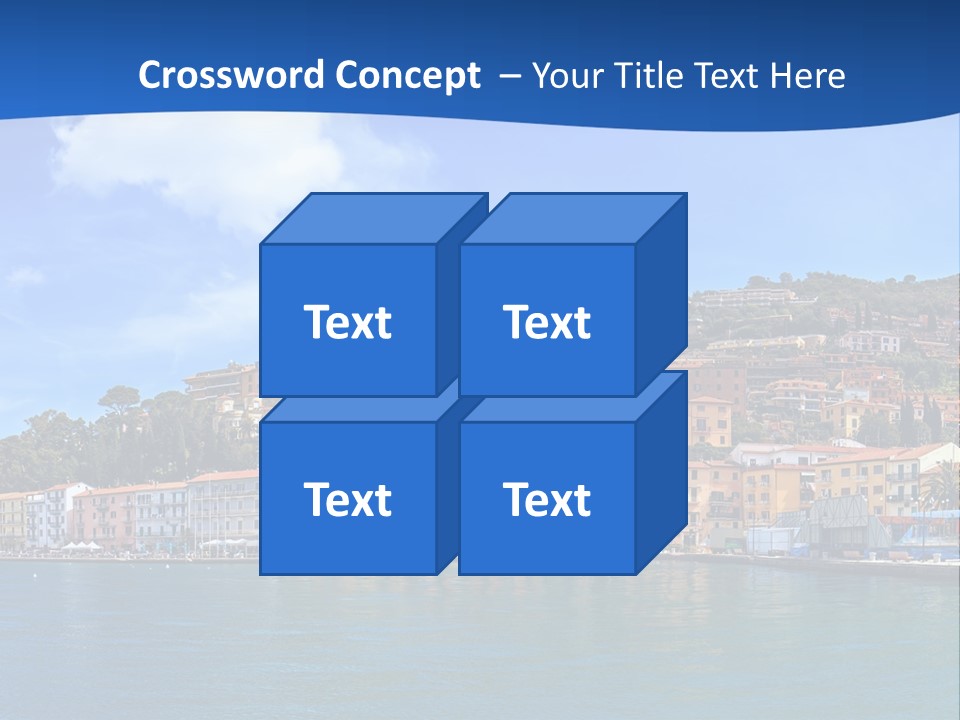 Crossword Concept – Your Title Text Here

Text

Text

Text

Text